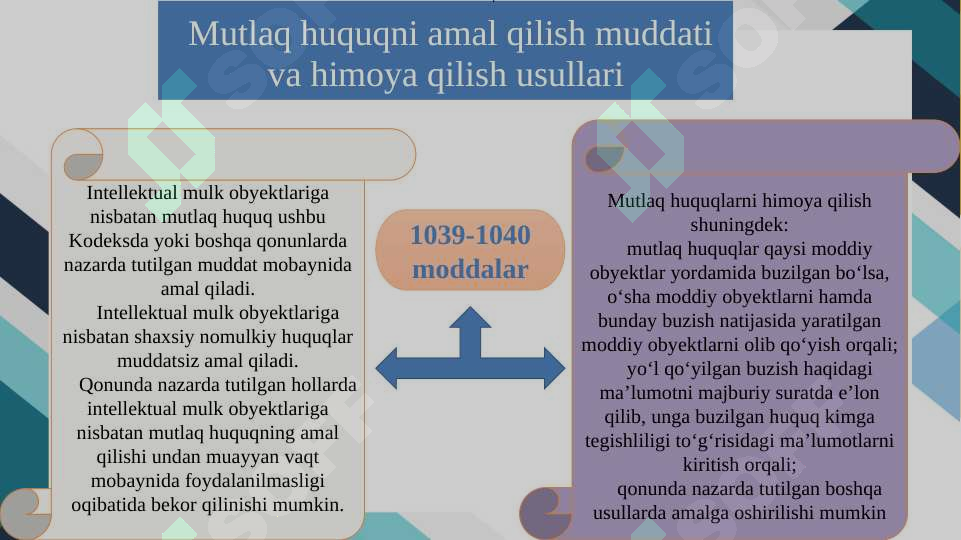 Mutlaq huquqni amal qilish muddati va himoya qilish usullari

Intellektual mulk obyektlariga nisbatan mutlaq huquq ushbu Kodeksda yoki boshqa qonunlarda nazarda tutilgan muddat mobaynida amal qiladi.

Intellektual mulk obyektlariga nisbatan shaxsiy nomulkiy huquqlar muddatsiz amal qiladi.

Qonunda nazarda tutilgan hollarda intellektual mulk obyektlariga nisbatan mutlaq huquqning amal qilishi undan muayyan vaqt mobaynida foydalanilmasligi oqibatida bekor qilinishi mumkin.

1039-1040 moddalar

Mutlaq huquqlarni himoya qilish shuningdek:

mutlaq huquqlar qaysi moddiy obyektlar yordamida buzilgan bo‘lsa, o‘sha moddiy obyektlarni hamda bunday buzish natijasida yaratilgan moddiy obyektlarni olib qo‘yish orqali;

yo‘l qo‘yilgan buzish haqidagi ma’lumotni majburiy suratda e’lon qilib, unga buzilgan huquq kimga tegishliligi to‘g‘risidagi ma’lumotlarni kiritish orqali;

qonunda nazarda tutilgan boshqa usullarda amalga oshirilishi mumkin